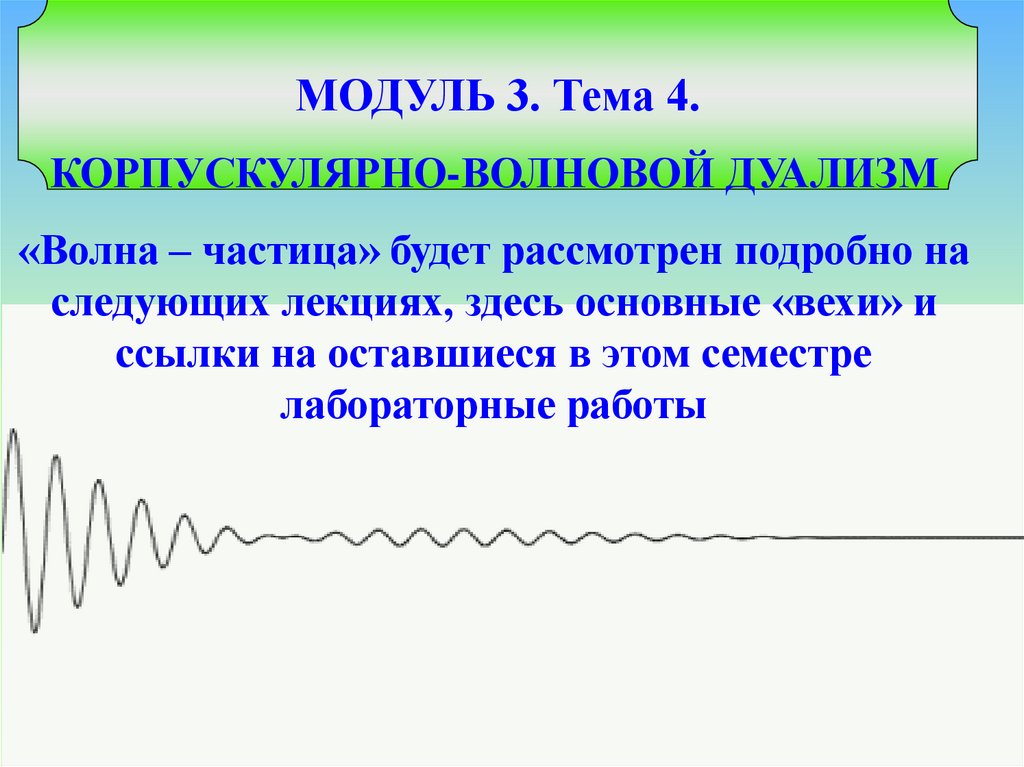 МОДУЛЬ 3. Тема 4.

КОРПУСКУЛЯРНО-ВОЛНОВОЙ ДУАЛИЗМ

«Волна – частица» будет рассмотрен подробно на следующих лекциях, здесь основные «вехи» и ссылки на оставшиеся в этом семестре лабораторные работы